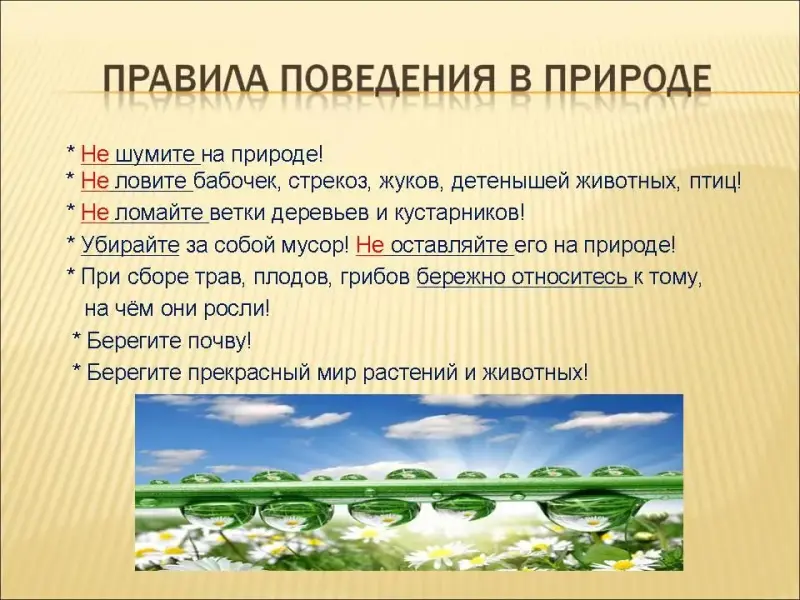 ПРАВИЛА ПОВЕДЕНИЯ В ПРИРОДЕ

* Не шумите на природе!
* Не ловите бабочек, стрекоз, жуков, детенышей животных, птиц!
* Не ломайте ветки деревьев и кустарников!
* Убирайте за собой мусор! Не оставляйте его на природе!
* При сборе трав, плодов, грибов бережно относитесь к тому, на чём они росли!
* Берегите почву!
* Берегите прекрасный мир растений и животных!